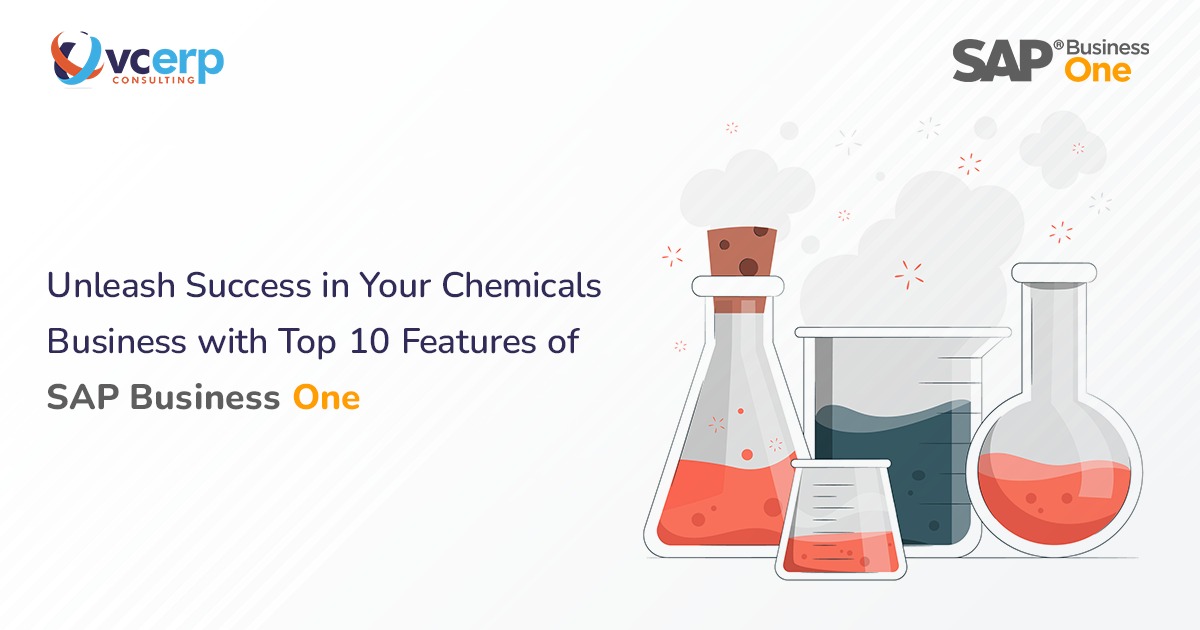 vcerp
CONSULTING

SAP® Business One

Unleash Success in Your Chemicals Business with Top 10 Features of SAP Business One